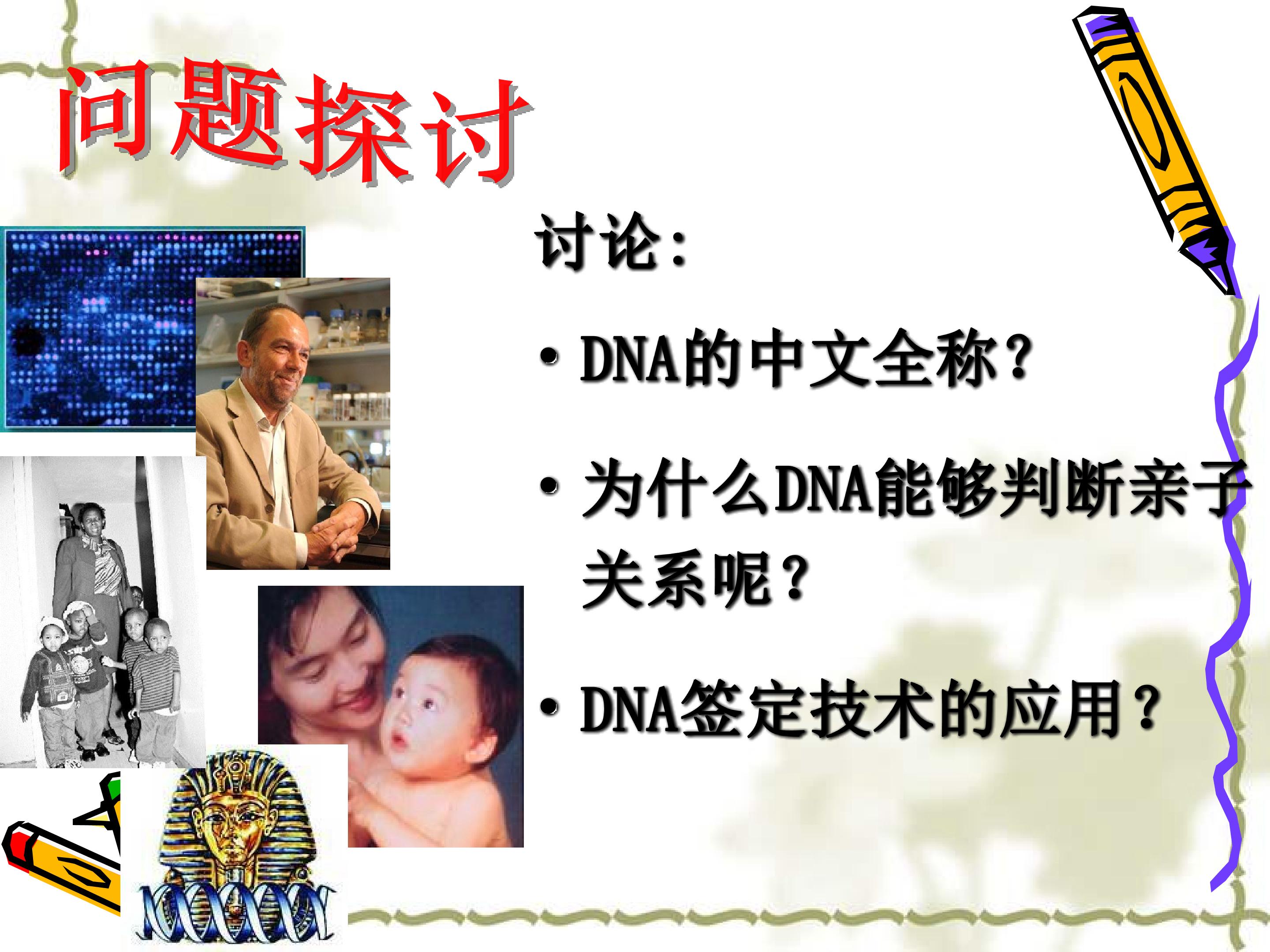 问题探讨

讨论：

• DNA的中文全称？

• 为什么DNA能够判断亲子关系呢？

• DNA签定技术的应用？